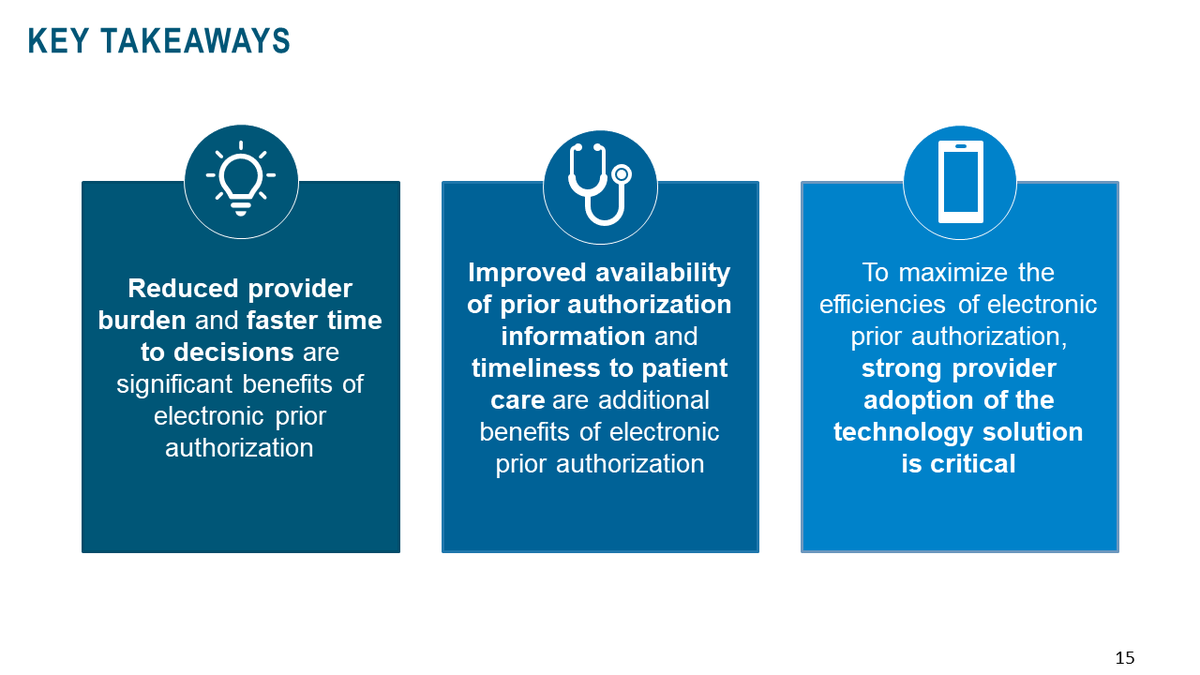 KEY TAKEAWAYS

Reduced provider burden and faster time to decisions are significant benefits of electronic prior authorization

Improved availability of prior authorization information and timeliness to patient care are additional benefits of electronic prior authorization

To maximize the efficiencies of electronic prior authorization, strong provider adoption of the technology solution is critical

15